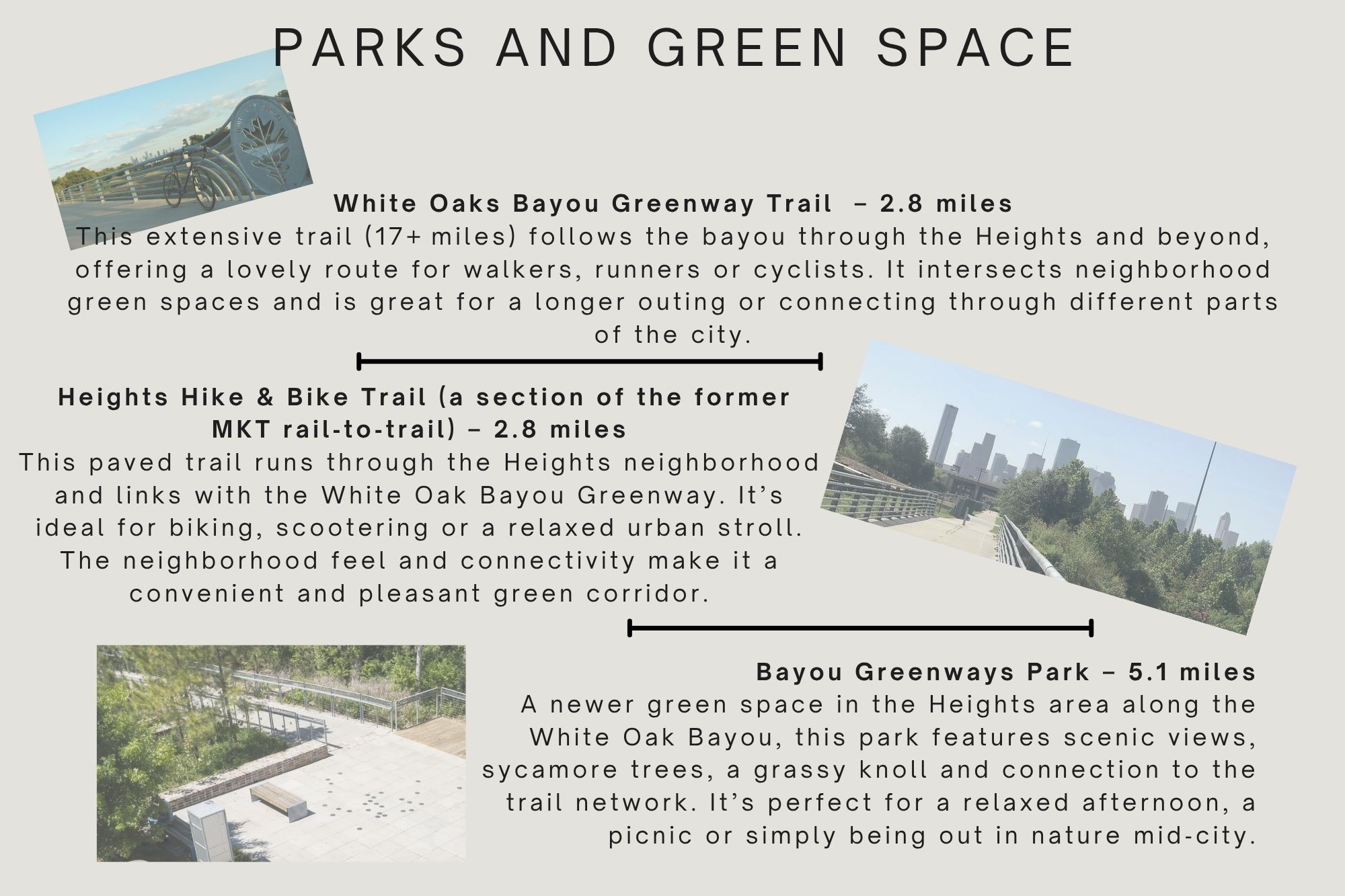 PARKS AND GREEN SPACE

White Oaks Bayou Greenway Trail – 2.8 miles
This extensive trail (17+ miles) follows the bayou through the Heights and beyond, offering a lovely route for walkers, runners or cyclists. It intersects neighborhood green spaces and is great for a longer outing or connecting through different parts of the city.

Heights Hike & Bike Trail (a section of the former MKT rail-to-trail) – 2.8 miles
This paved trail runs through the Heights neighborhood and links with the White Oak Bayou Greenway. It's ideal for biking, scootering or a relaxed urban stroll. The neighborhood feel and connectivity make it a convenient and pleasant green corridor.

Bayou Greenways Park – 5.1 miles
A newer green space in the Heights area along the White Oak Bayou, this park features scenic views, sycamore trees, a grassy knoll and connection to the trail network. It's perfect for a relaxed afternoon, a picnic or simply being out in nature mid-city.